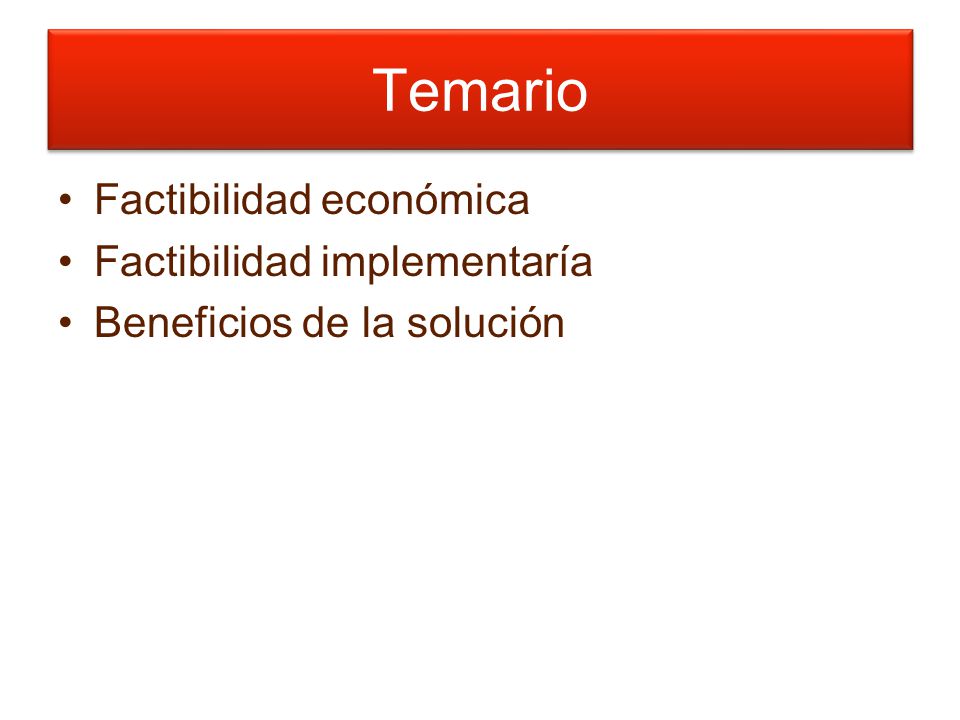 Temario

• Factibilidad económica
• Factibilidad implementaría
• Beneficios de la solución